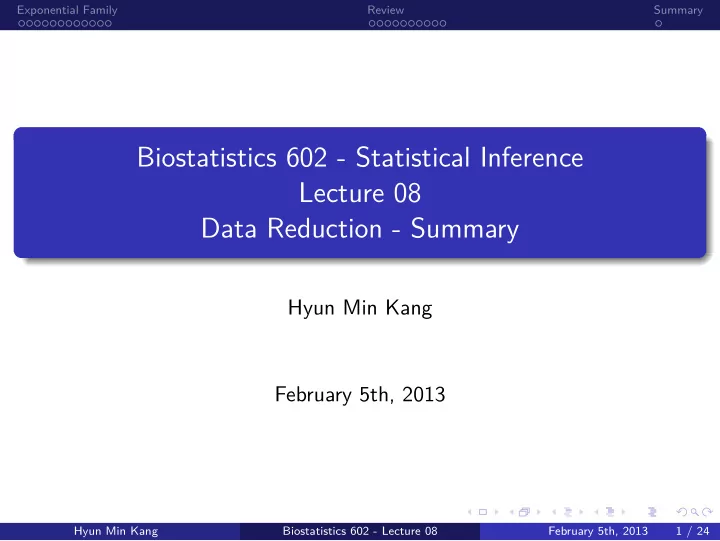 Exponential Family Review Summary

Biostatistics 602 - Statistical Inference
Lecture 08
Data Reduction - Summary

Hyun Min Kang

February 5th, 2013

Hyun Min Kang Biostatistics 602 - Lecture 08 February 5th, 2013 1 / 24